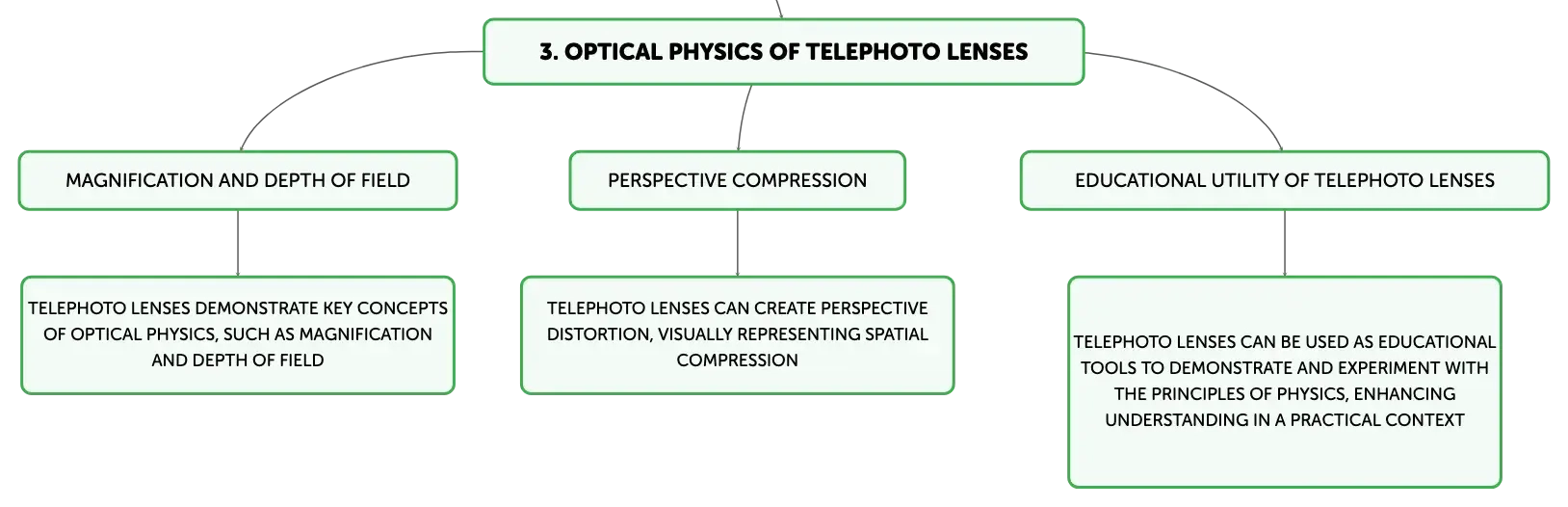 3. OPTICAL PHYSICS OF TELEPHOTO LENSES

MAGNIFICATION AND DEPTH OF FIELD

TELEPHOTO LENSES DEMONSTRATE KEY CONCEPTS OF OPTICAL PHYSICS, SUCH AS MAGNIFICATION AND DEPTH OF FIELD

PERSPECTIVE COMPRESSION

TELEPHOTO LENSES CAN CREATE PERSPECTIVE DISTORTION, VISUALLY REPRESENTING SPATIAL COMPRESSION

EDUCATIONAL UTILITY OF TELEPHOTO LENSES

TELEPHOTO LENSES CAN BE USED AS EDUCATIONAL TOOLS TO DEMONSTRATE AND EXPERIMENT WITH THE PRINCIPLES OF PHYSICS, ENHANCING UNDERSTANDING IN A PRACTICAL CONTEXT